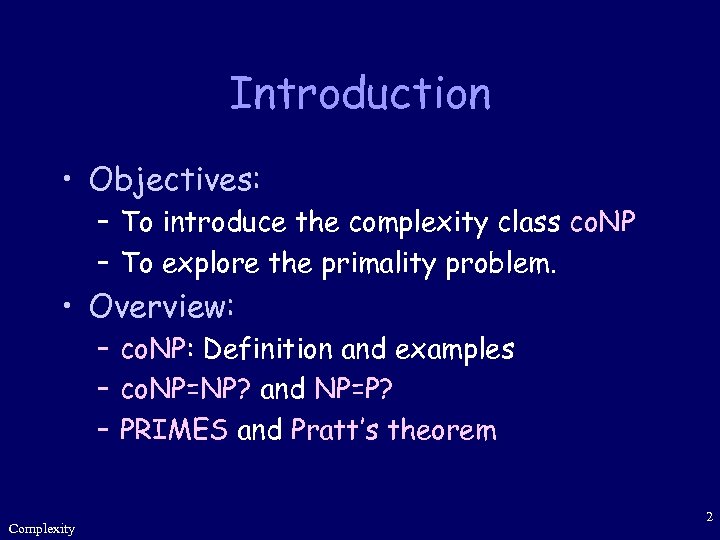 Introduction

• Objectives:
– To introduce the complexity class coNP
– To explore the primality problem.

• Overview:
– coNP: Definition and examples
– coNP=NP? and NP=P?
– PRIMES and Pratt's theorem

Complexity

2